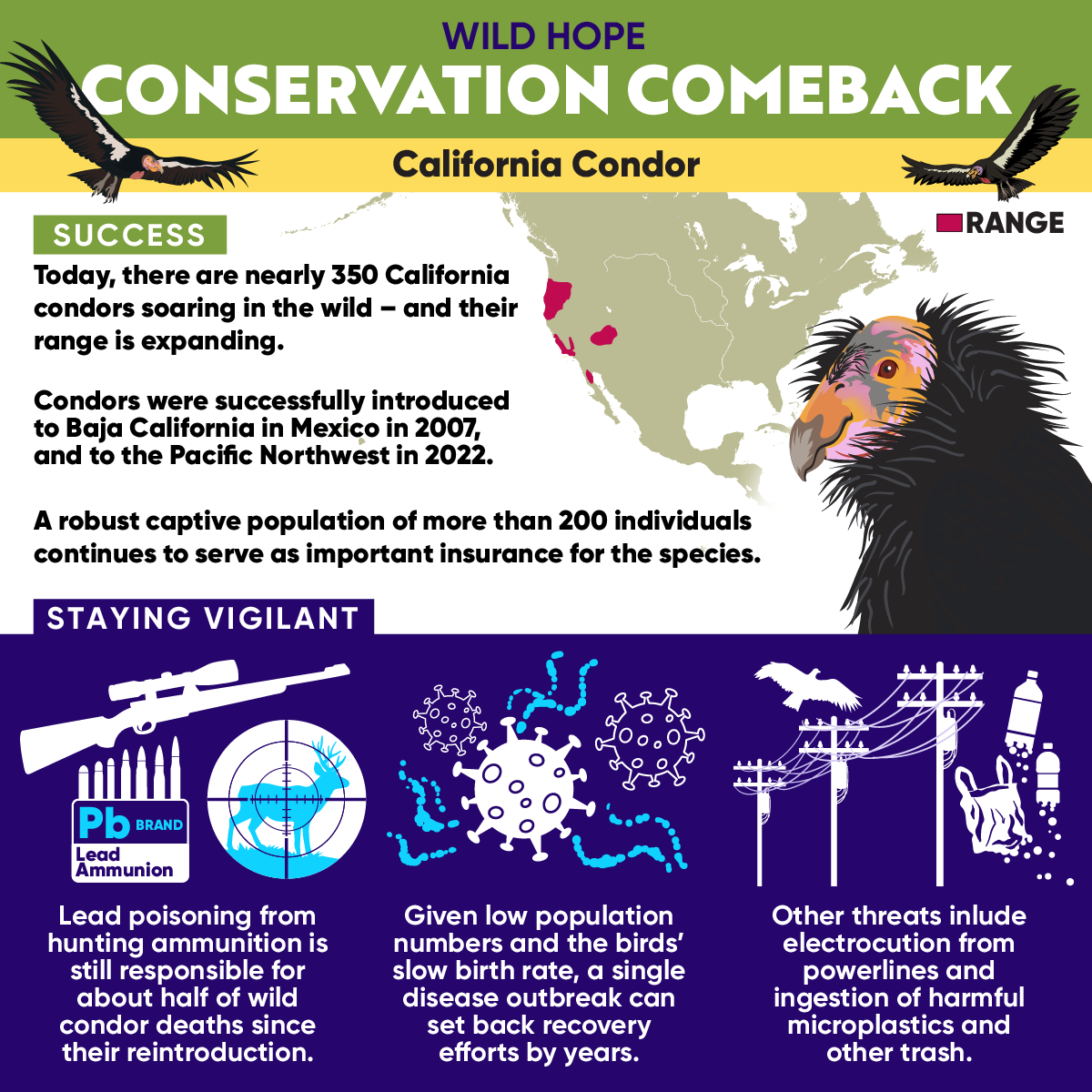 WILD HOPE
CONSERVATION COMEBACK

California Condor

SUCCESS

RANGE

Today, there are nearly 350 California condors soaring in the wild – and their range is expanding.

Condors were successfully introduced to Baja California in Mexico in 2007, and to the Pacific Northwest in 2022.

A robust captive population of more than 200 individuals continues to serve as important insurance for the species.

STAYING VIGILANT

Pb BRAND
Lead Ammunion

Lead poisoning from hunting ammunition is still responsible for about half of wild condor deaths since their reintroduction.

Given low population numbers and the birds' slow birth rate, a single disease outbreak can set back recovery efforts by years.

Other threats inlude electrocution from powerlines and ingestion of harmful microplastics and other trash.